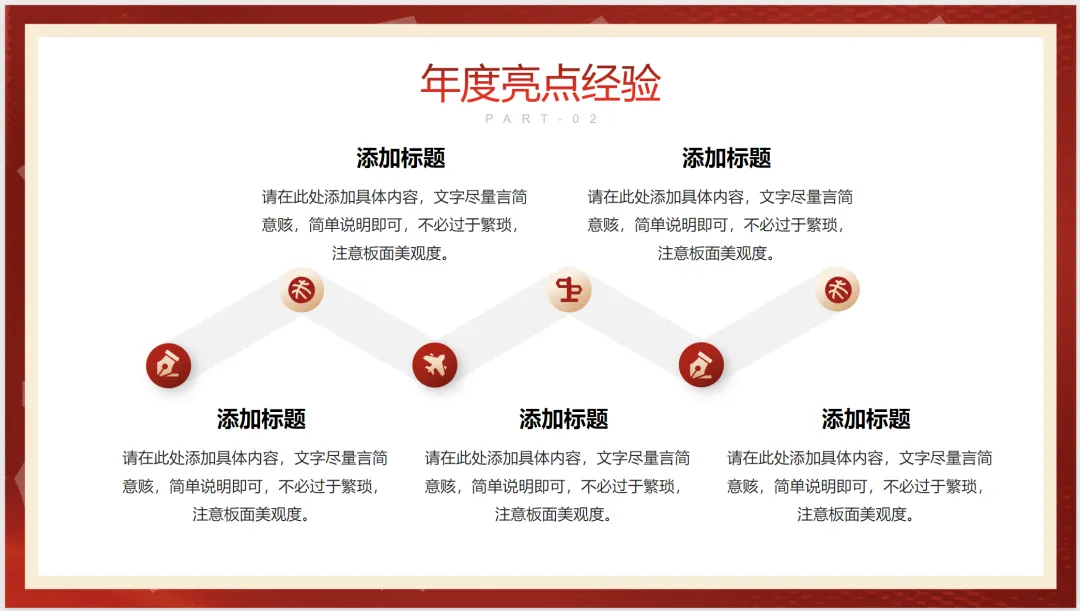 年度亮点经验

PART-02

添加标题

请在此处添加具体内容，文字尽量言简意赅，简单说明即可，不必过于繁琐，注意板面美观度。

添加标题

请在此处添加具体内容，文字尽量言简意赅，简单说明即可，不必过于繁琐，注意板面美观度。

添加标题

请在此处添加具体内容，文字尽量言简意赅，简单说明即可，不必过于繁琐，注意板面美观度。

添加标题

请在此处添加具体内容，文字尽量言简意赅，简单说明即可，不必过于繁琐，注意板面美观度。

添加标题

请在此处添加具体内容，文字尽量言简意赅，简单说明即可，不必过于繁琐，注意板面美观度。